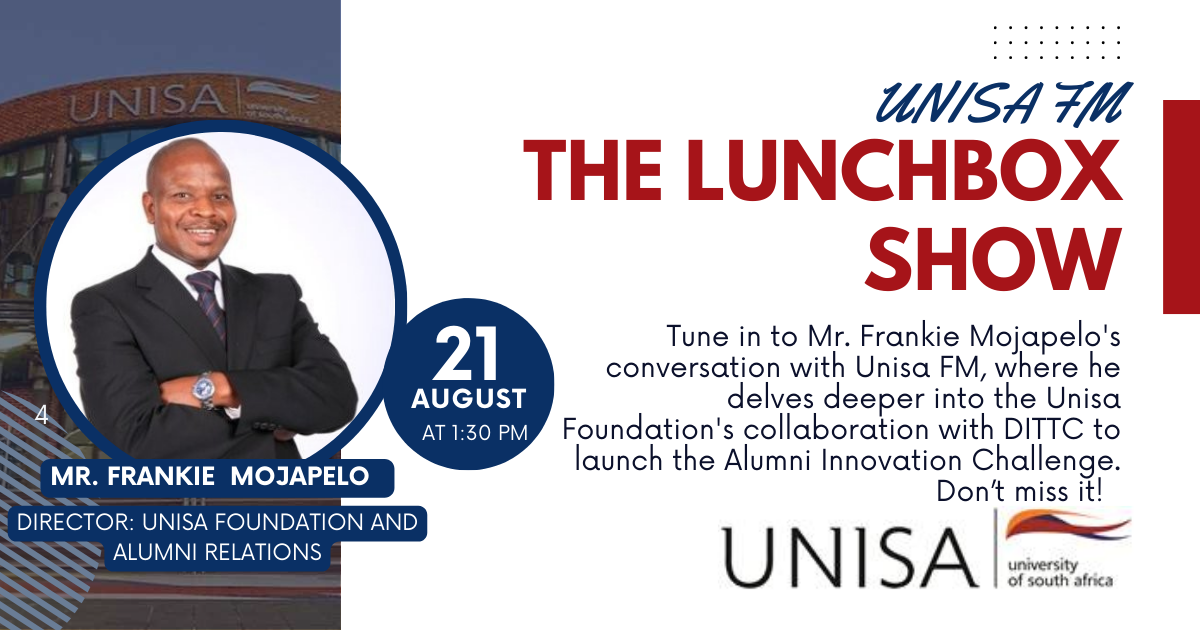 UNISA university of south africa

4

MR. FRANKIE MOJAPELO

DIRECTOR: UNISA FOUNDATION AND ALUMNI RELATIONS

21 AUGUST AT 1:30 PM

UNISA FM

THE LUNCHBOX SHOW

Tune in to Mr. Frankie Mojapelo's conversation with Unisa FM, where he delves deeper into the Unisa Foundation's collaboration with DITTC to launch the Alumni Innovation Challenge. Don't miss it!

UNISA university of south africa